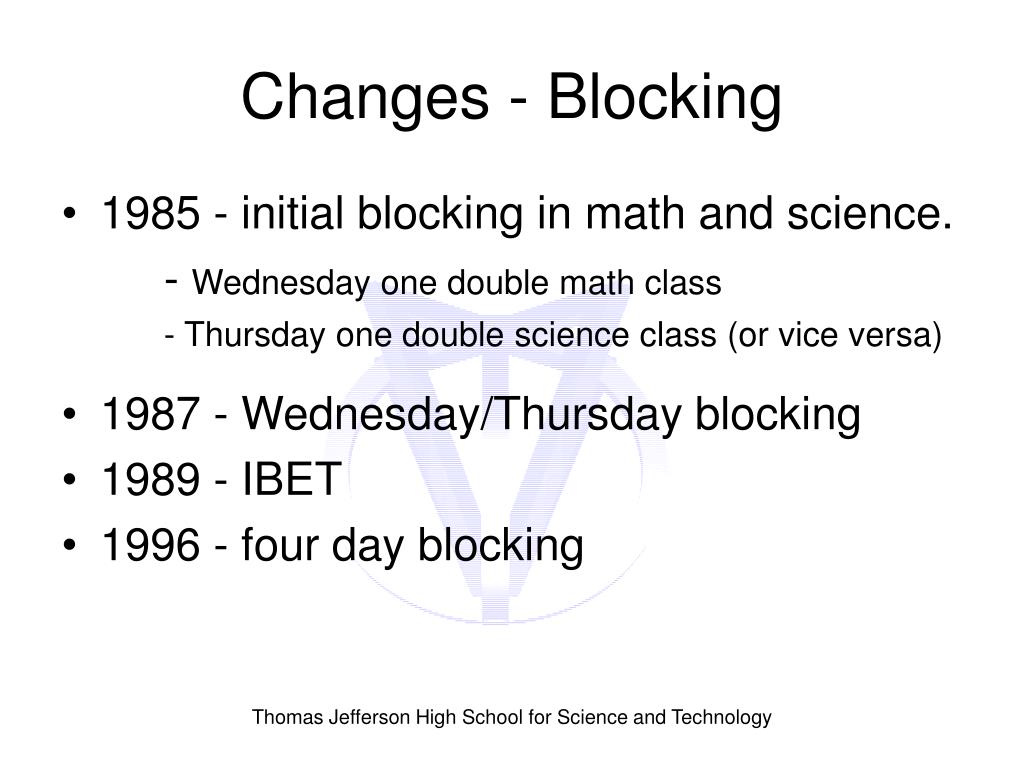 Changes - Blocking

• 1985 - initial blocking in math and science.

- Wednesday one double math class

- Thursday one double science class (or vice versa)

• 1987 - Wednesday/Thursday blocking
• 1989 - IBET
• 1996 - four day blocking

Thomas Jefferson High School for Science and Technology